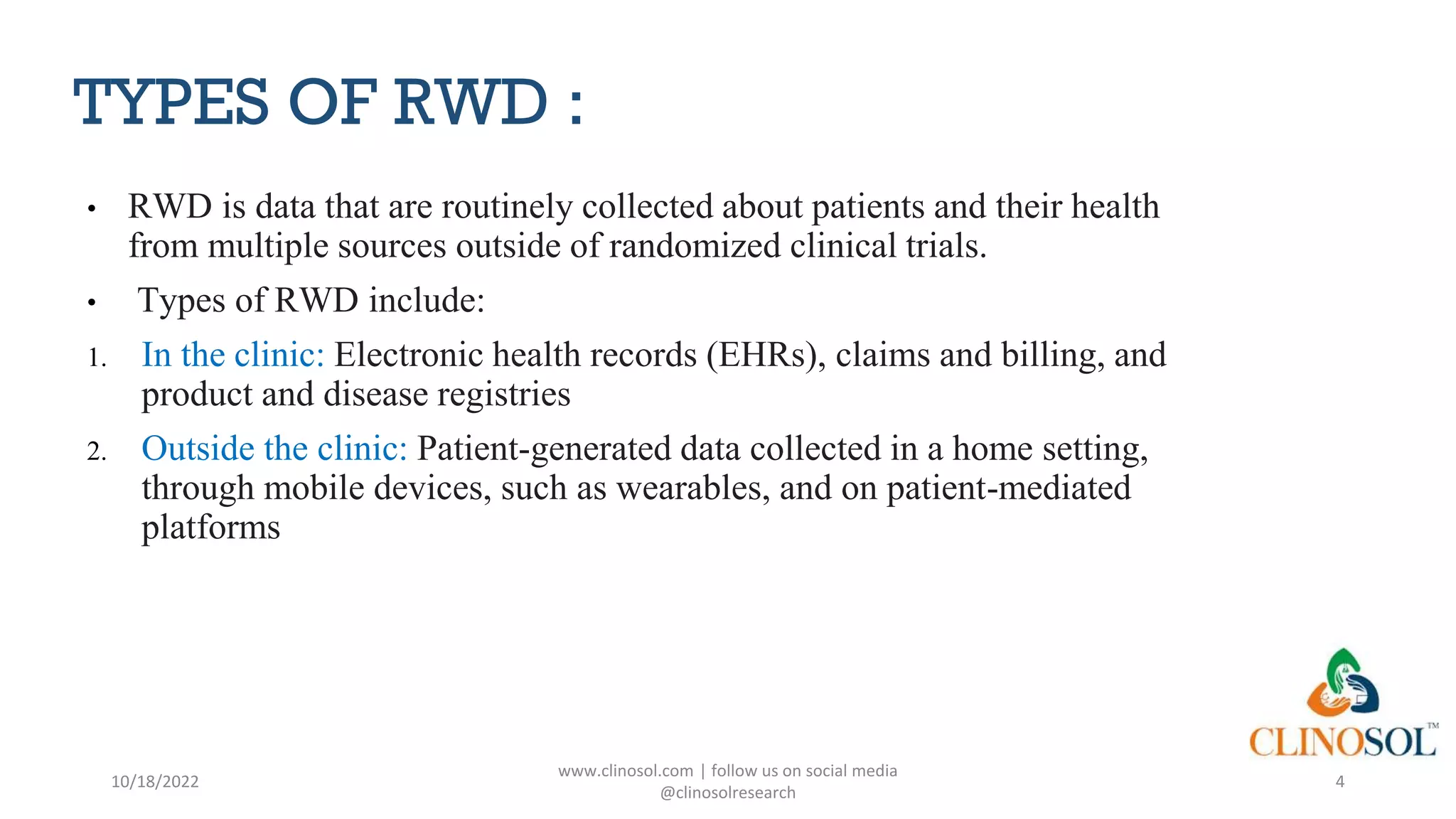 TYPES OF RWD :

• RWD is data that are routinely collected about patients and their health from multiple sources outside of randomized clinical trials.

• Types of RWD include:

1. In the clinic: Electronic health records (EHRs), claims and billing, and product and disease registries

2. Outside the clinic: Patient-generated data collected in a home setting, through mobile devices, such as wearables, and on patient-mediated platforms

CLINOSOL™

10/18/2022

www.clinosol.com | follow us on social media @clinosolresearch

4